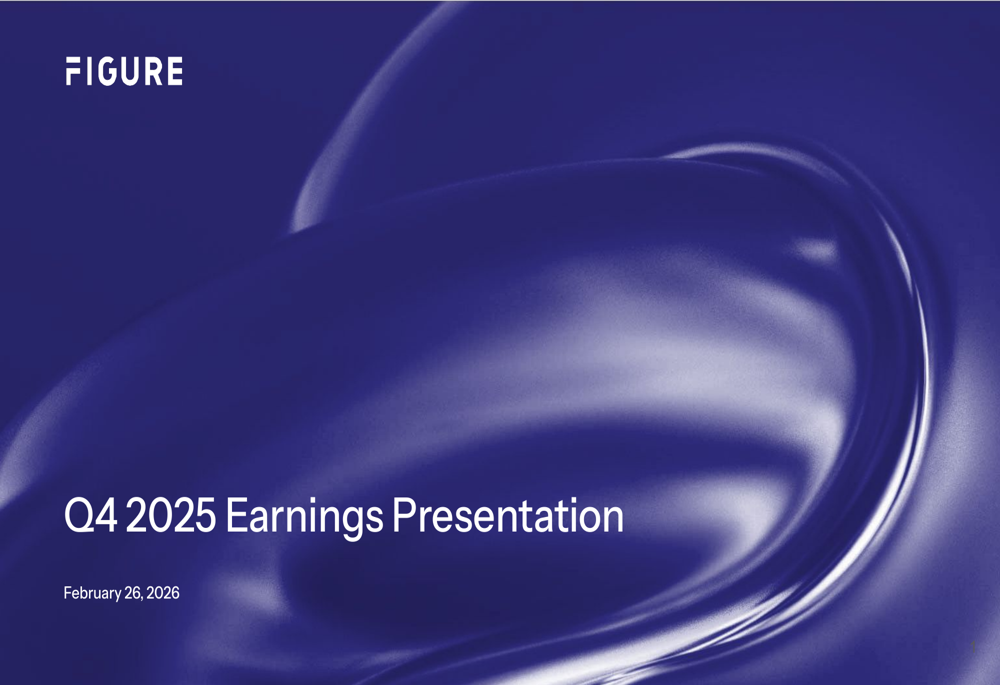 FIGURE

Q4 2025 Earnings Presentation

February 26, 2026